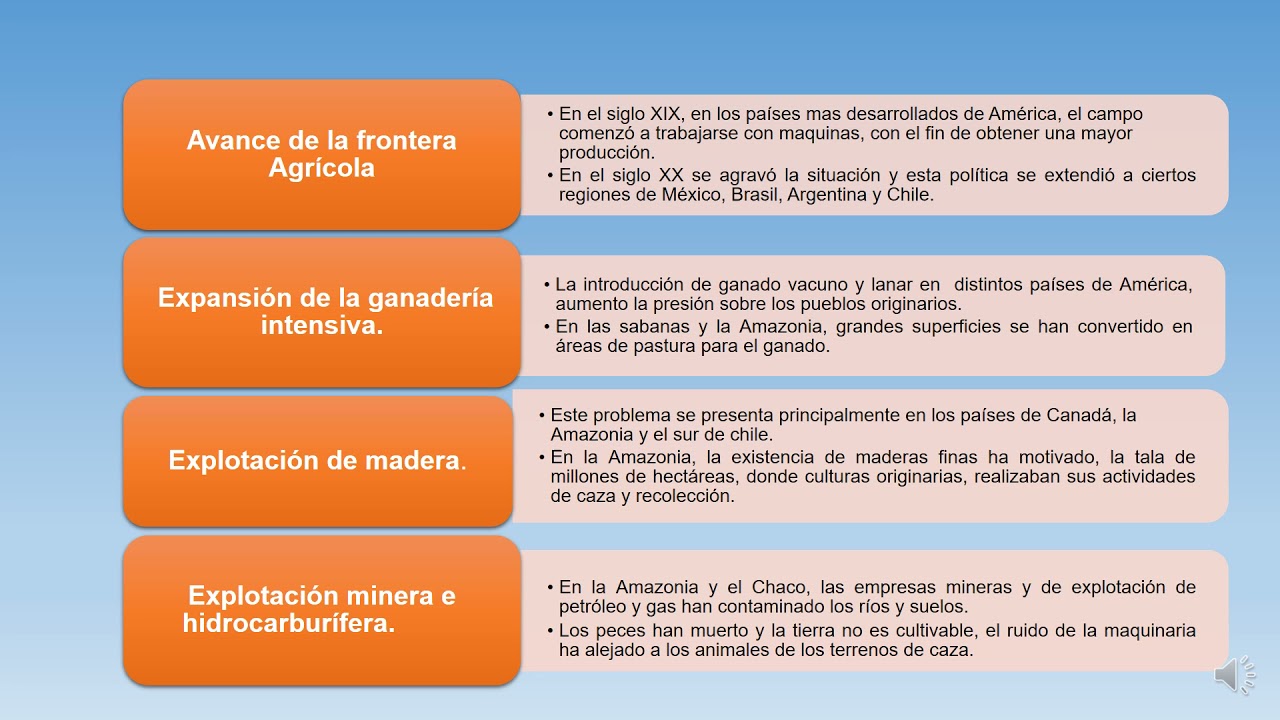 Avance de la frontera Agrícola

• En el siglo XIX, en los países mas desarrollados de América, el campo comenzó a trabajarse con maquinas, con el fin de obtener una mayor producción.
• En el siglo XX se agravó la situación y esta política se extendió a ciertos regiones de México, Brasil, Argentina y Chile.

Expansión de la ganadería intensiva.

• La introducción de ganado vacuno y lanar en distintos países de América, aumento la presión sobre los pueblos originarios.
• En las sabanas y la Amazonia, grandes superficies se han convertido en áreas de pastura para el ganado.

Explotación de madera.

• Este problema se presenta principalmente en los países de Canadá, la Amazonia y el sur de chile.
• En la Amazonia, la existencia de maderas finas ha motivado, la tala de millones de hectáreas, donde culturas originarias, realizaban sus actividades de caza y recolección.

Explotación minera e hidrocarburífera.

• En la Amazonia y el Chaco, las empresas mineras y de explotación de petróleo y gas han contaminado los ríos y suelos.
• Los peces han muerto y la tierra no es cultivable, el ruido de la maquinaria ha alejado a los animales de los terrenos de caza.